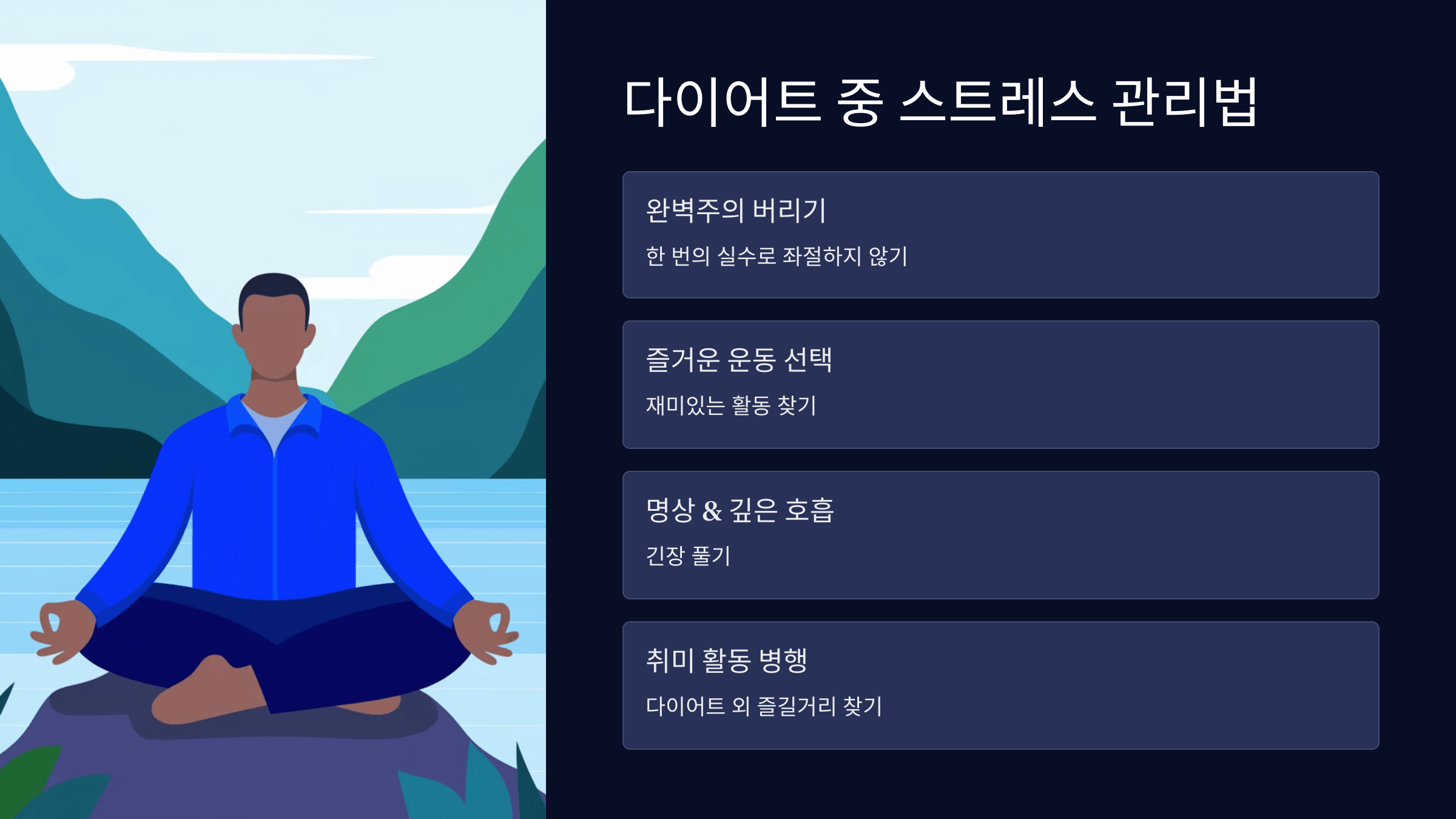 다이어트 중 스트레스 관리법

완벽주의 버리기

한 번의 실수로 좌절하지 않기

즐거운 운동 선택

재미있는 활동 찾기

명상 & 깊은 호흡

긴장 풀기

취미 활동 병행

다이어트 외 즐길거리 찾기